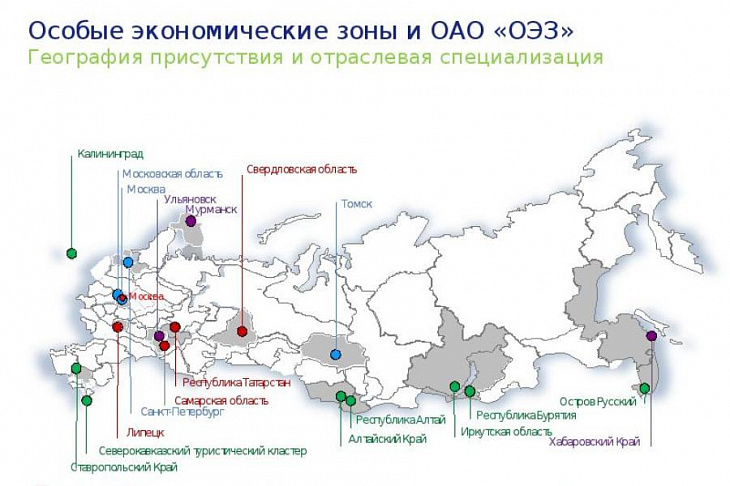 Особые экономические зоны и ОАО «ОЭЗ»
География присутствия и отраслевая специализация

Калининград
Московская область
Москва
Ульяновск
Мурманск
Свердловская область
Томск
Москва
Республика Татарстан
Самарская область
Санкт-Петербург
Липецк
Северокавказский туристический кластер
Ставропольский Край
Республика Алтай
Алтайский Край
Республика Бурятия
Иркутская область
Остров Русский
Хабаровский Край